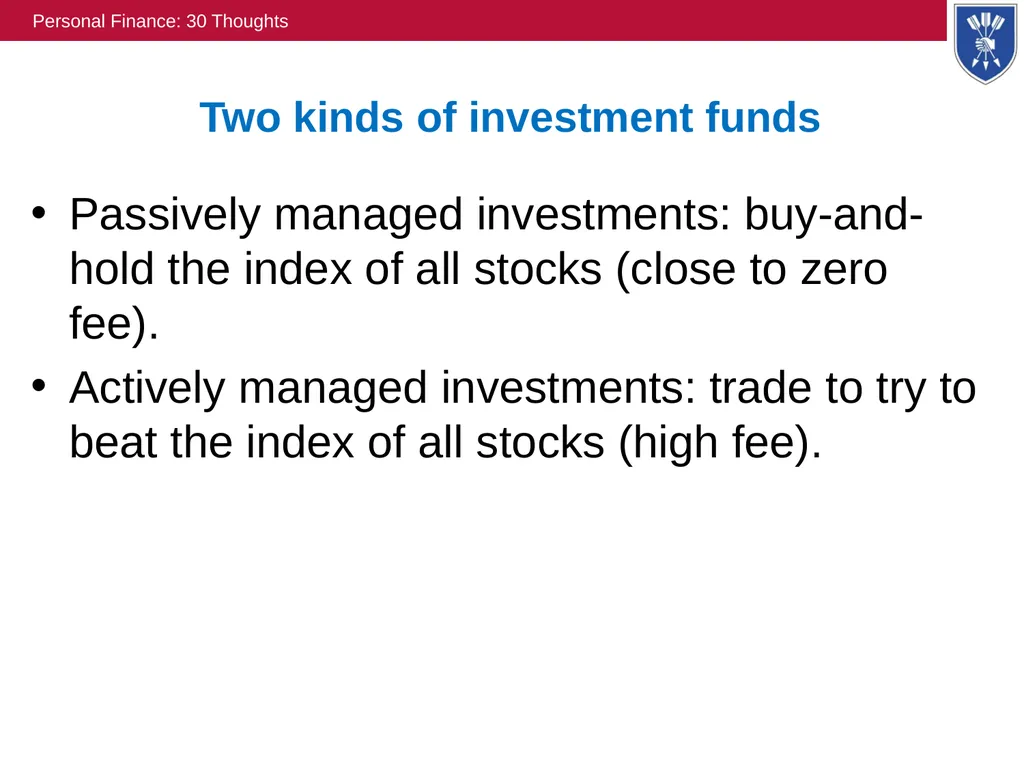 Personal Finance: 30 Thoughts

Two kinds of investment funds

• Passively managed investments: buy-and-hold the index of all stocks (close to zero fee).

• Actively managed investments: trade to try to beat the index of all stocks (high fee).